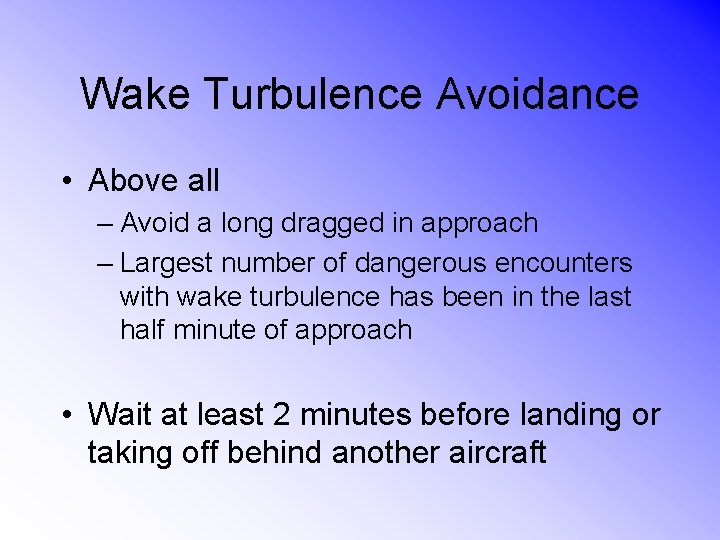 Wake Turbulence Avoidance

• Above all
– Avoid a long dragged in approach
– Largest number of dangerous encounters with wake turbulence has been in the last half minute of approach

• Wait at least 2 minutes before landing or taking off behind another aircraft